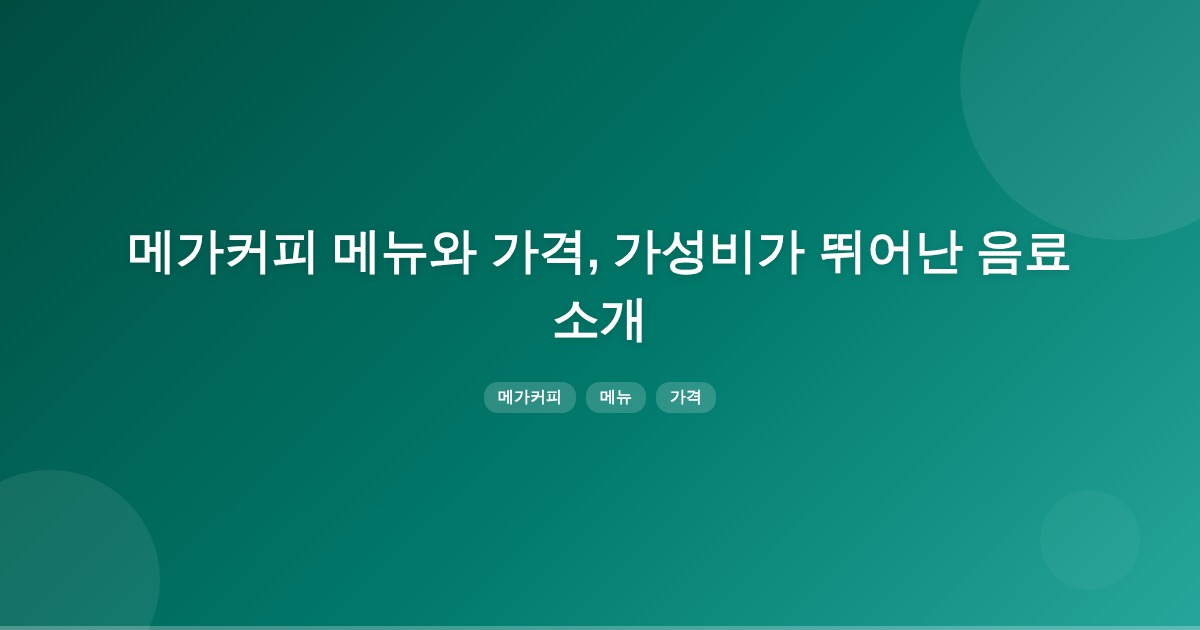 메가커피 메뉴와 가격, 가성비가 뛰어난 음료 소개

메가커피 메뉴 가격